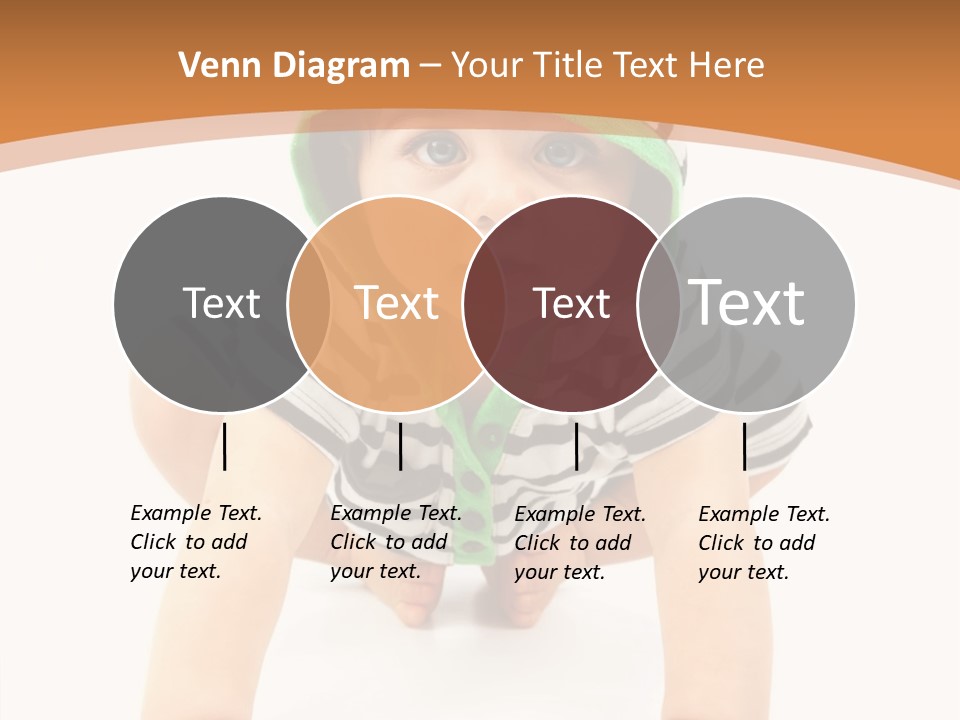 Venn Diagram – Your Title Text Here

Text

Text

Text

Text

Example Text. Click to add your text.

Example Text. Click to add your text.

Example Text. Click to add your text.

Example Text. Click to add your text.